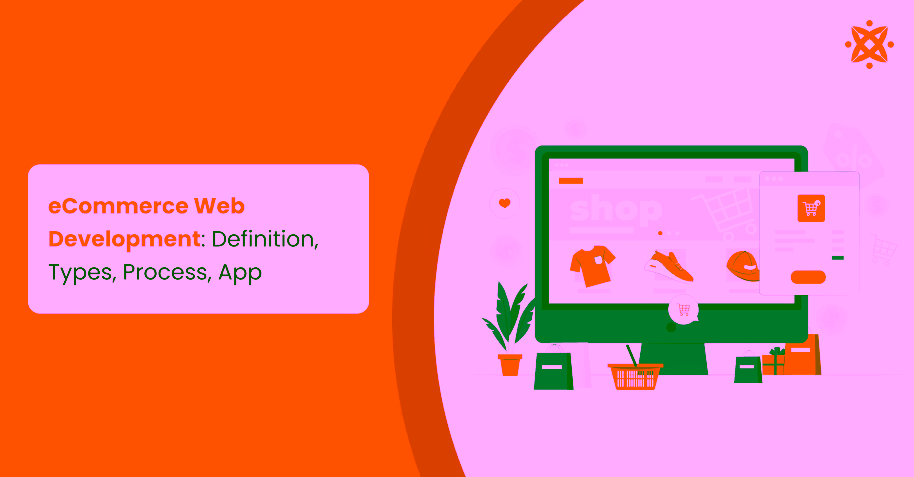 eCommerce Web Development: Definition, Types, Process, App

shop